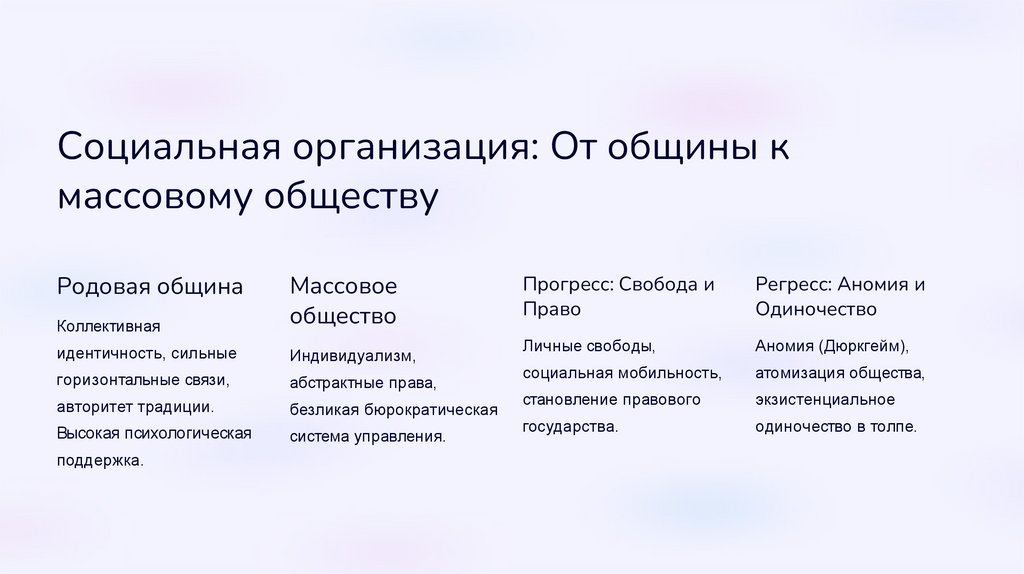 Социальная организация: От общины к массовому обществу

Родовая община

Коллективная идентичность, сильные горизонтальные связи, авторитет традиции. Высокая психологическая поддержка.

Массовое общество

Индивидуализм, абстрактные права, безликая бюрократическая система управления.

Прогресс: Свобода и Право

Личные свободы, социальная мобильность, становление правового государства.

Регресс: Аномия и Одиночество

Аномия (Дюркгейм), атомизация общества, экзистенциальное одиночество в толпе.